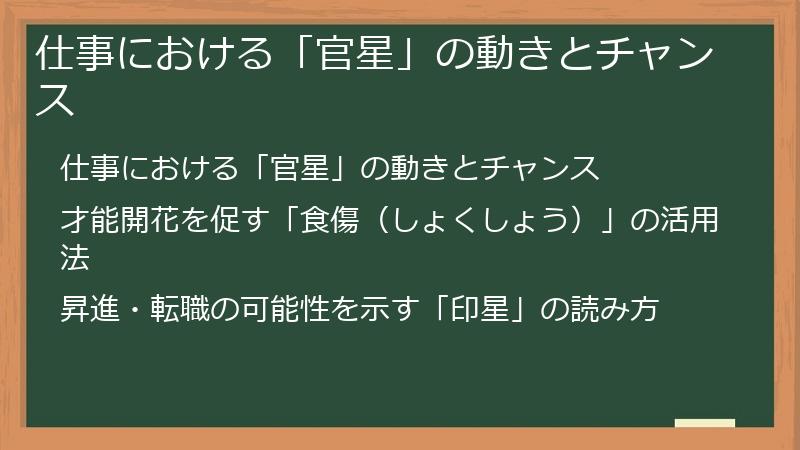 仕事における「官星」の動きとチャンス

仕事における「官星」の動きとチャンス

才能開花を促す「食傷（しょくしょう）」の活用法

昇進・転職の可能性を示す「印星」の読み方